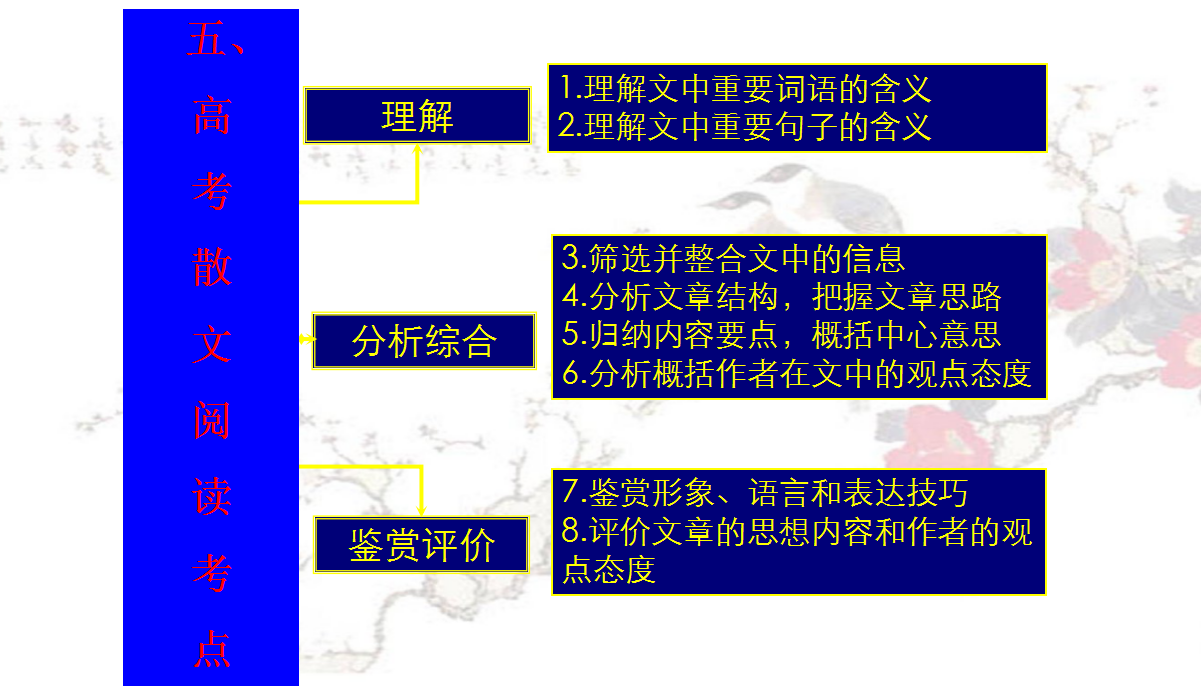 五、高考散文阅读考点

理解

1.理解文中重要词语的含义
2.理解文中重要句子的含义

分析综合

3.筛选并整合文中的信息
4.分析文章结构，把握文章思路
5.归纳内容要点，概括中心意思
6.分析概括作者在文中的观点态度

鉴赏评价

7.鉴赏形象、语言和表达技巧
8.评价文章的思想内容和作者的观点态度